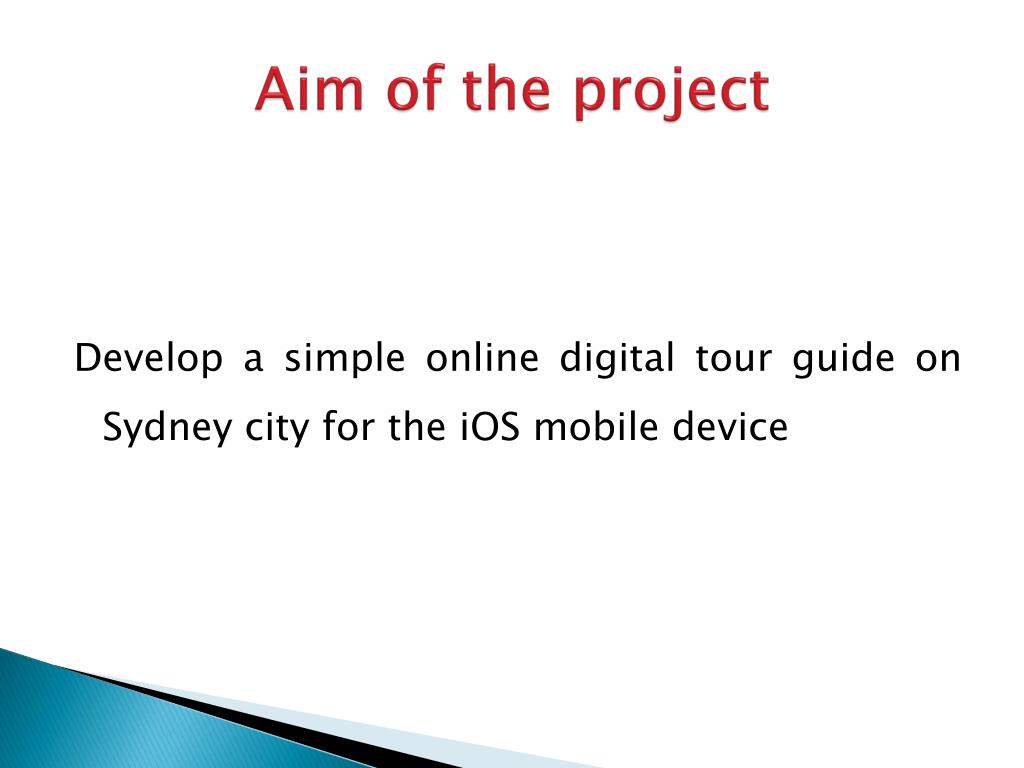 Aim of the project

Develop a simple online digital tour guide on Sydney city for the iOS mobile device